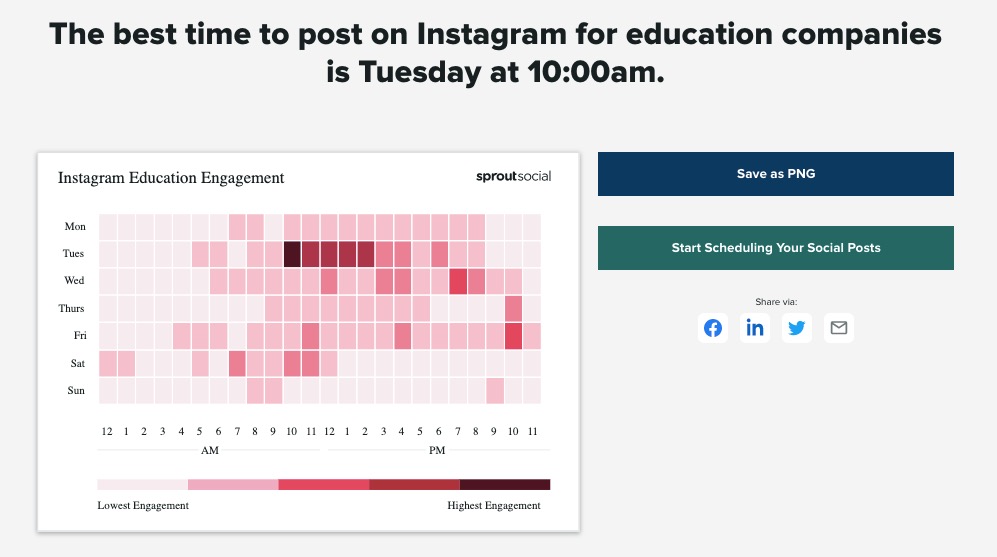 The best time to post on Instagram for education companies is Tuesday at 10:00am.

Instagram Education Engagement

sproutsocial

Mon
Tues
Wed
Thurs
Fri
Sat
Sun

12 1 2 3 4 5 6 7 8 9 10 11 12 1 2 3 4 5 6 7 8 9 10 11

AM

PM

Lowest Engagement

Highest Engagement

Save as PNG

Start Scheduling Your Social Posts

Share via: